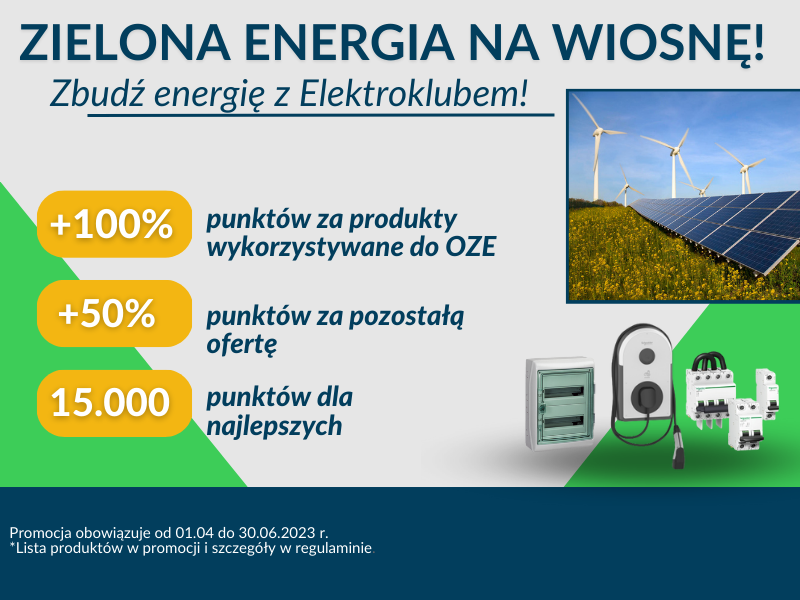 ZIELONA ENERGIA NA WIOSNĘ!

Zbudź energię z Elektroklubem!

+100% punktów za produkty wykorzystywane do OZE

+50% punktów za pozostałą ofertę

15.000 punktów dla najlepszych

Promocja obowiązuje od 01.04 do 30.06.2023 r.
*Lista produktów w promocji i szczegóły w regulaminie.